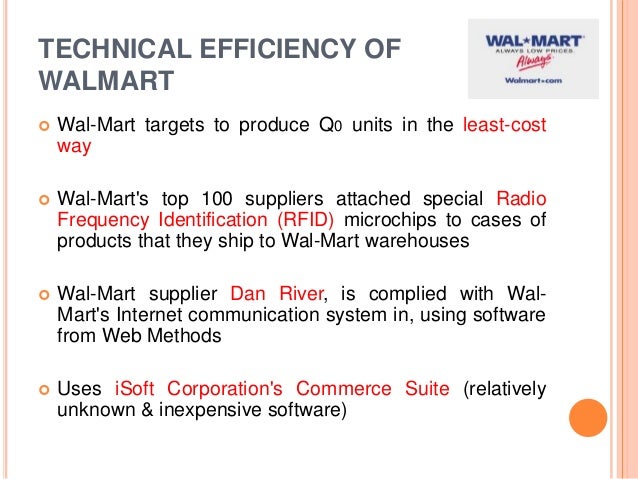 TECHNICAL EFFICIENCY OF WALMART

WAL★MART
ALWAYS LOW PRICES.
Always
Walmart.com

Wal-Mart targets to produce $Q_0$ units in the least-cost way

Wal-Mart's top 100 suppliers attached special Radio Frequency Identification (RFID) microchips to cases of products that they ship to Wal-Mart warehouses

Wal-Mart supplier Dan River, is complied with Wal-Mart's Internet communication system in, using software from Web Methods

Uses iSoft Corporation's Commerce Suite (relatively unknown & inexpensive software)